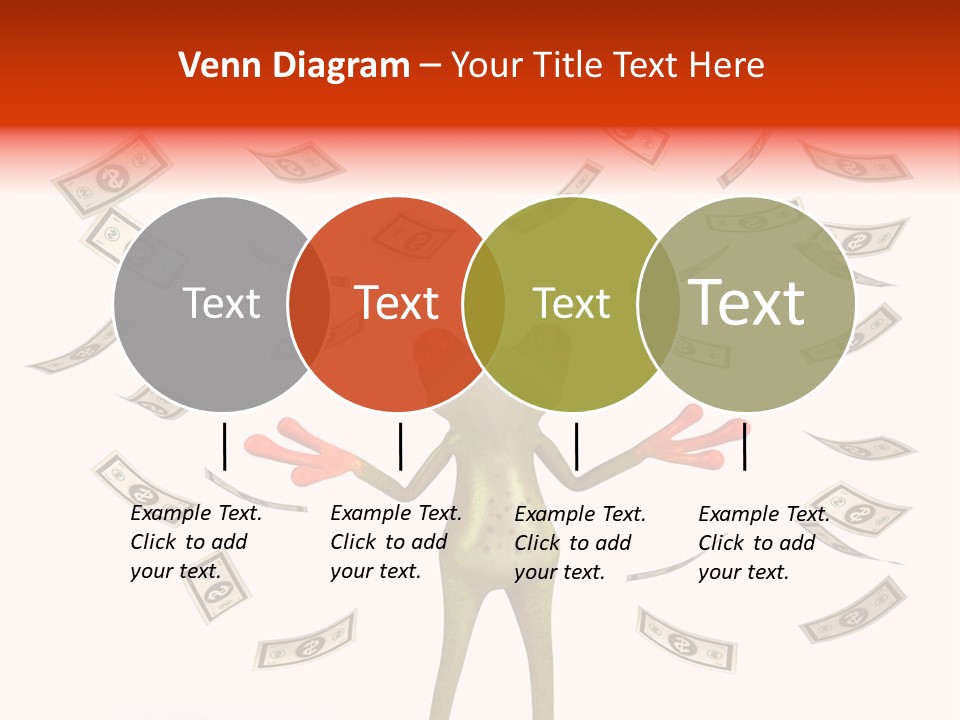 Venn Diagram – Your Title Text Here

Text

Text

Text

Text

Example Text. Click to add your text.

Example Text. Click to add your text.

Example Text. Click to add your text.

Example Text. Click to add your text.